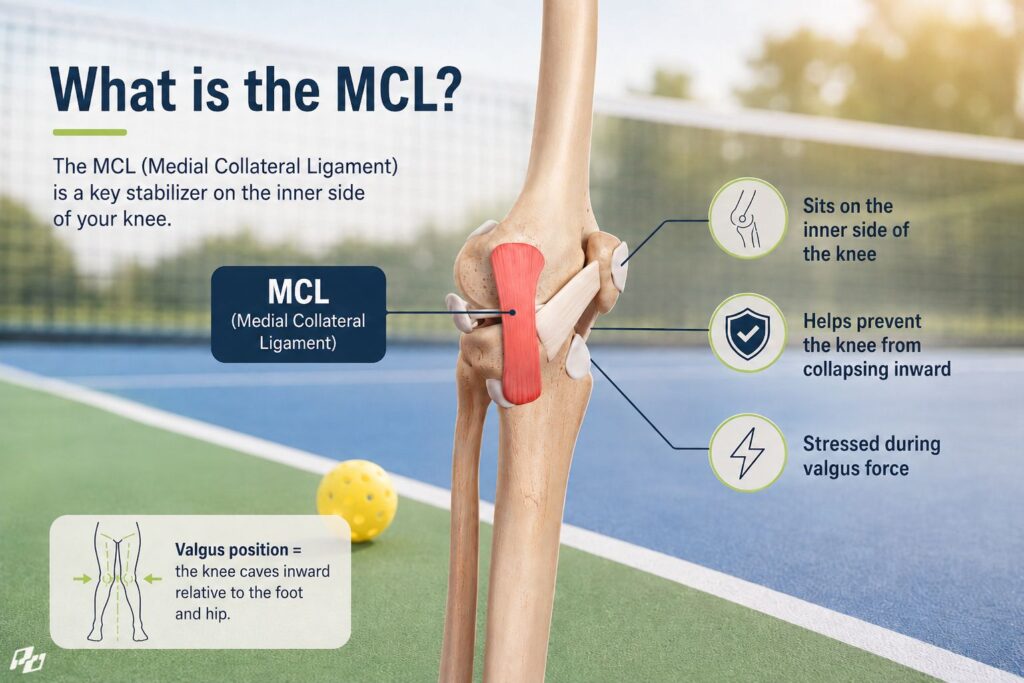 What is the MCL?

The MCL (Medial Collateral Ligament) is a key stabilizer on the inner side of your knee.

MCL
(Medial Collateral Ligament)

Sits on the inner side of the knee

Helps prevent the knee from collapsing inward

Stressed during valgus force

Valgus position = the knee caves inward relative to the foot and hip.